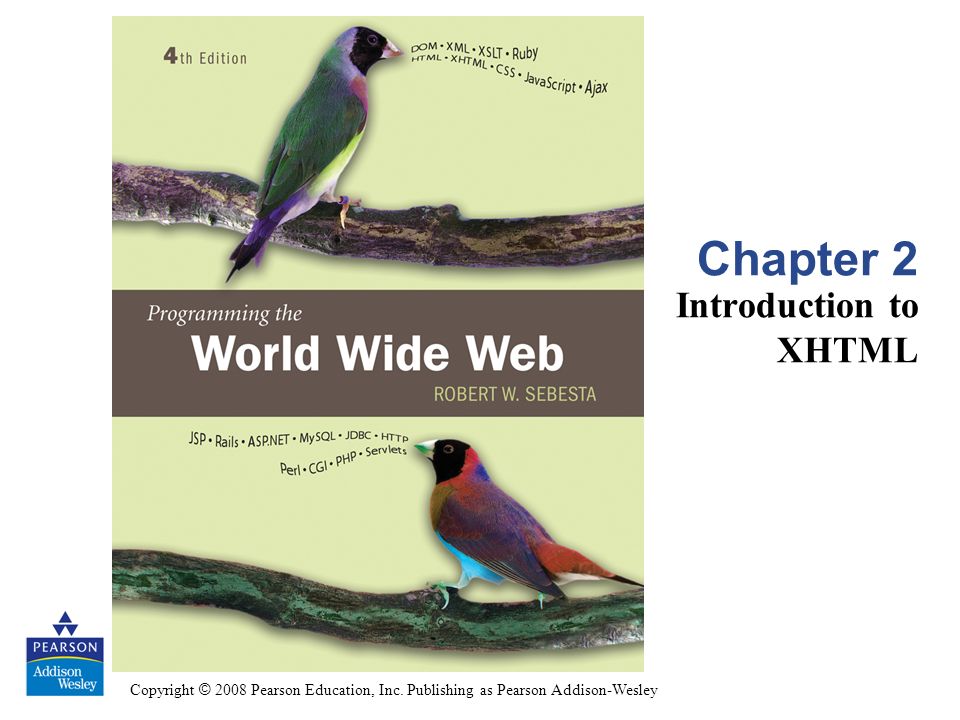 4th Edition

DOM • XML • XSLT • Ruby
HTML • XHTML • CSS • JavaScript • Ajax

Programming the
World Wide Web
ROBERT W. SEBESTA

JSP • Rails • ASP.NET • MySQL • JDBC • HTTP
Perl • CGI • PHP • Servlets

Chapter 2
Introduction to XHTML

PEARSON
Addison Wesley

Copyright © 2008 Pearson Education, Inc. Publishing as Pearson Addison-Wesley